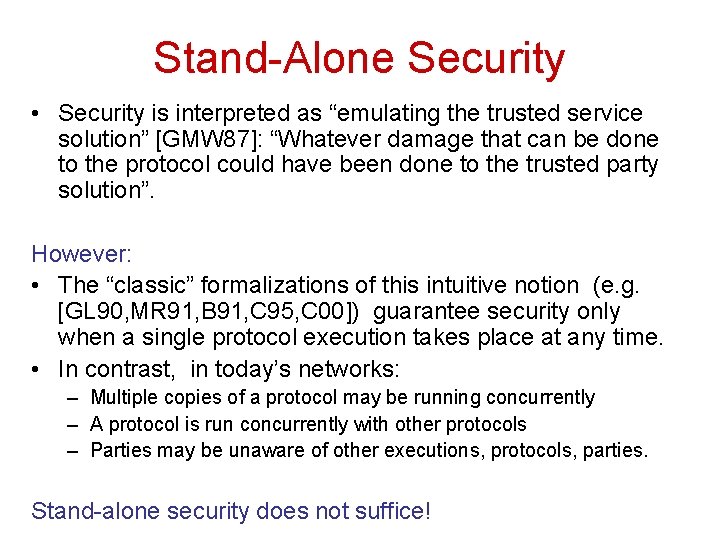 Stand-Alone Security

• Security is interpreted as “emulating the trusted service solution” [GMW87]: “Whatever damage that can be done to the protocol could have been done to the trusted party solution”.

However:

• The “classic” formalizations of this intuitive notion (e.g. [GL90,MR91,B91,C95,C00]) guarantee security only when a single protocol execution takes place at any time.
• In contrast, in today’s networks:
 – Multiple copies of a protocol may be running concurrently
 – A protocol is run concurrently with other protocols
 – Parties may be unaware of other executions, protocols, parties.

Stand-alone security does not suffice!